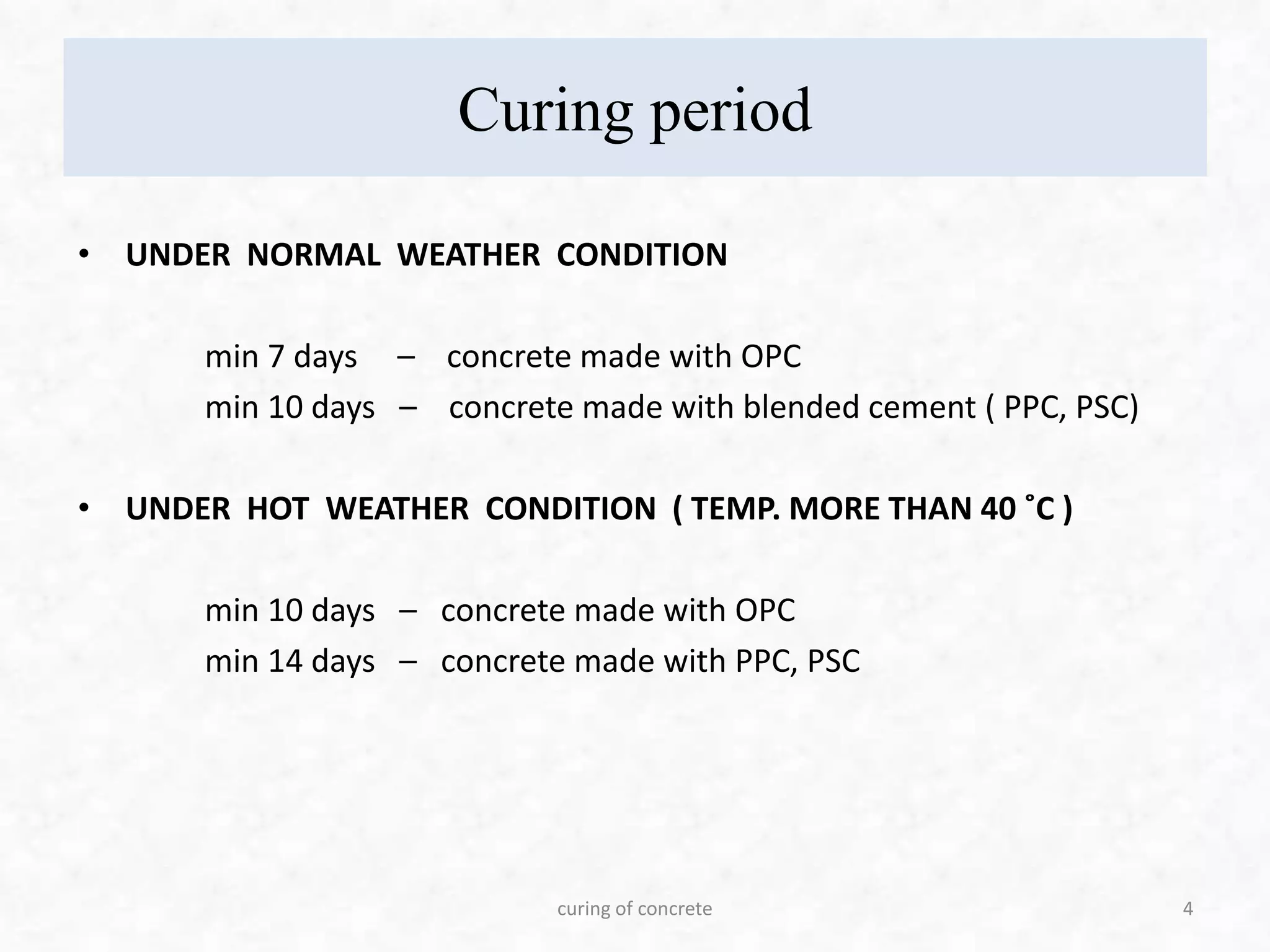 Curing period

• UNDER NORMAL WEATHER CONDITION

min 7 days – concrete made with OPC
min 10 days – concrete made with blended cement ( PPC, PSC)

• UNDER HOT WEATHER CONDITION ( TEMP. MORE THAN 40 ˚C )

min 10 days – concrete made with OPC
min 14 days – concrete made with PPC, PSC

curing of concrete

4